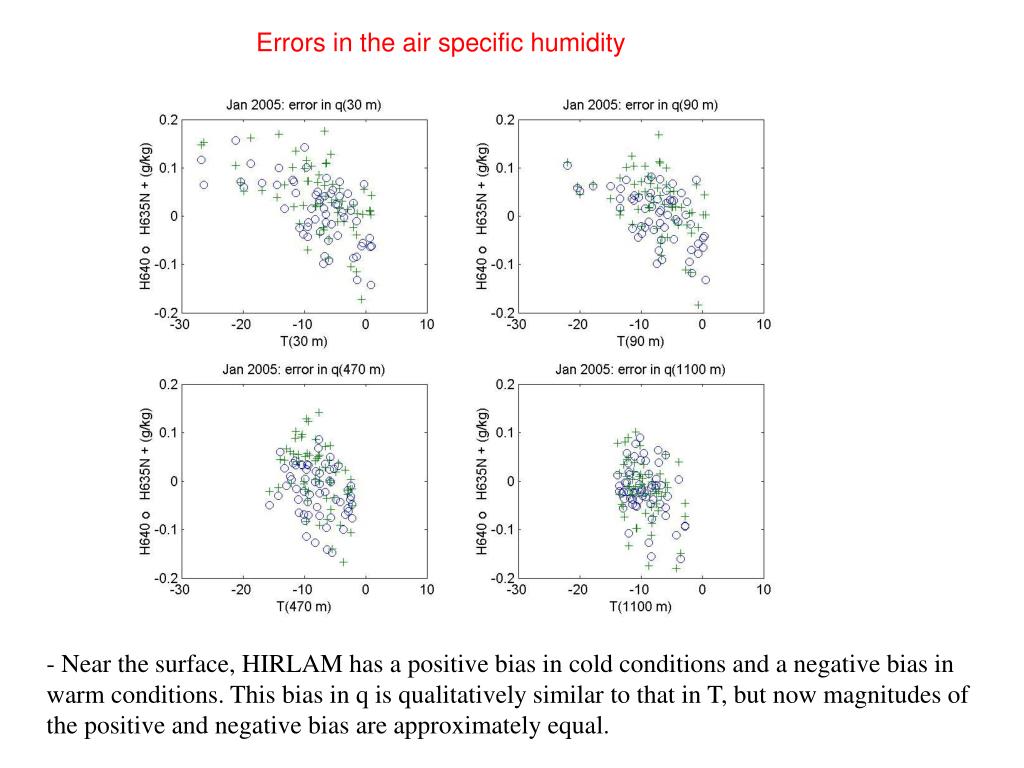 Errors in the air specific humidity

Jan 2005: error in q(30 m)

H640 o H635N + (g/kg)

0.2
0.1
0
-0.1
-0.2
-30 -20 -10 0 10
T(30 m)

Jan 2005: error in q(90 m)

H640 o H635N + (g/kg)

0.2
0.1
0
-0.1
-0.2
-30 -20 -10 0 10
T(90 m)

Jan 2005: error in q(470 m)

H640 o H635N + (g/kg)

0.2
0.1
0
-0.1
-0.2
-30 -20 -10 0 10
T(470 m)

Jan 2005: error in q(1100 m)

H640 o H635N + (g/kg)

0.2
0.1
0
-0.1
-0.2
-30 -20 -10 0 10
T(1100 m)

- Near the surface, HIRLAM has a positive bias in cold conditions and a negative bias in warm conditions. This bias in q is qualitatively similar to that in T, but now magnitudes of the positive and negative bias are approximately equal.